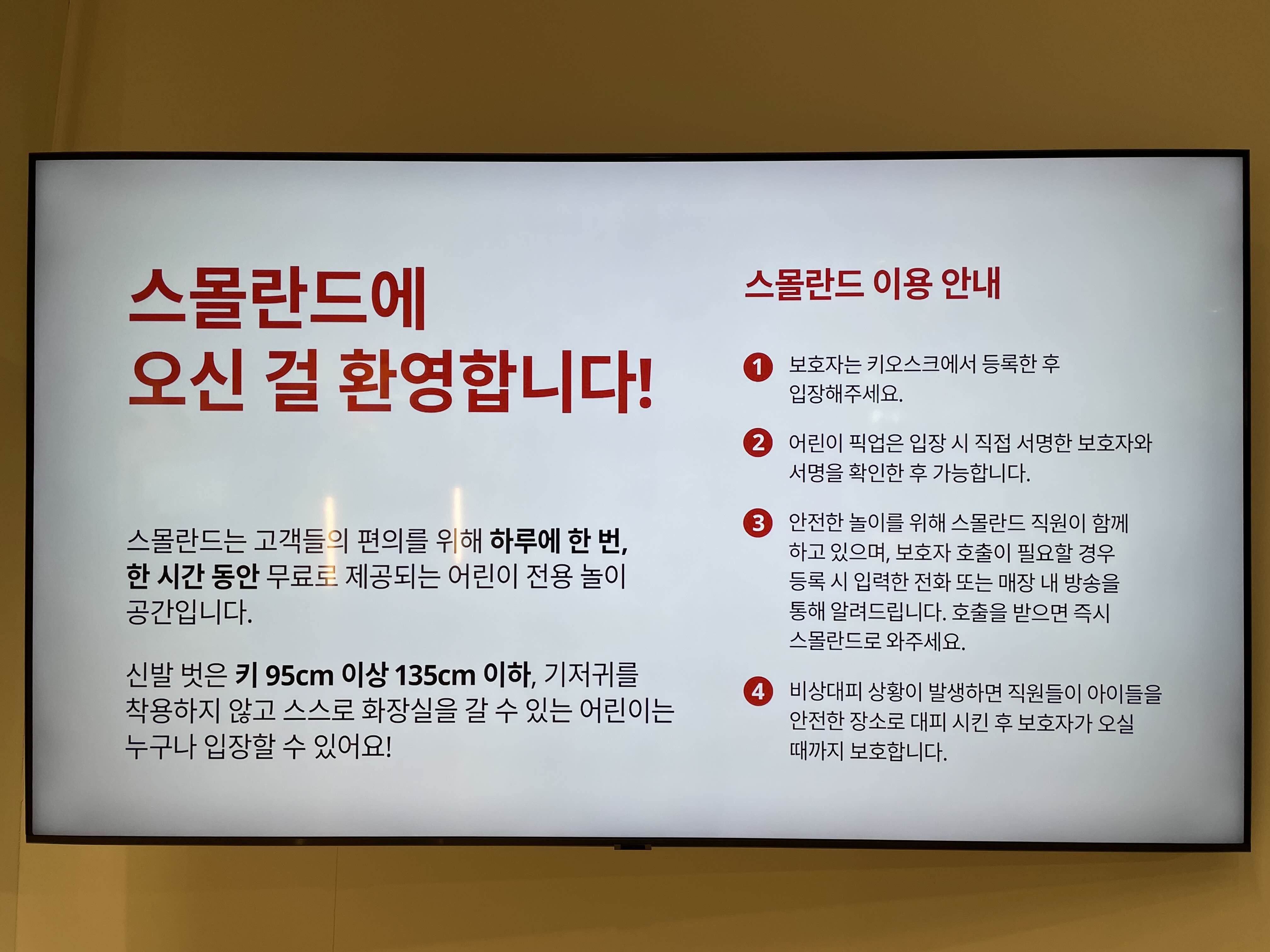 스몰란드에
오신 걸 환영합니다!

스몰란드는 고객들의 편의를 위해 하루에 한 번, 한 시간 동안 무료로 제공되는 어린이 전용 놀이 공간입니다.

신발 벗은 키 95cm 이상 135cm 이하, 기저귀를 착용하지 않고 스스로 화장실을 갈 수 있는 어린이는 누구나 입장할 수 있어요!

스몰란드 이용 안내

1 보호자는 키오스크에서 등록한 후 입장해주세요.

2 어린이 픽업은 입장 시 직접 서명한 보호자와 서명을 확인한 후 가능합니다.

3 안전한 놀이를 위해 스몰란드 직원이 함께 하고 있으며, 보호자 호출이 필요할 경우 등록 시 입력한 전화 또는 매장 내 방송을 통해 알려드립니다. 호출을 받으면 즉시 스몰란드로 와주세요.

4 비상대피 상황이 발생하면 직원들이 아이들을 안전한 장소로 대피 시킨 후 보호자가 오실 때까지 보호합니다.